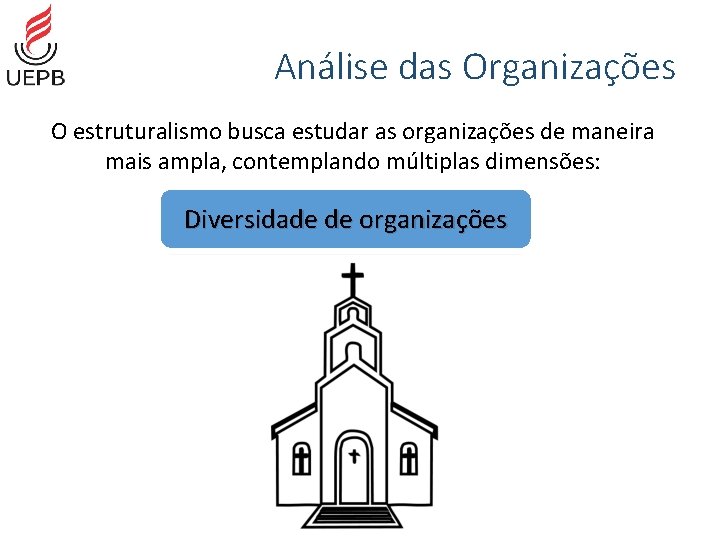 UEPB

Análise das Organizações

O estruturalismo busca estudar as organizações de maneira mais ampla, contemplando múltiplas dimensões:

Diversidade de organizações